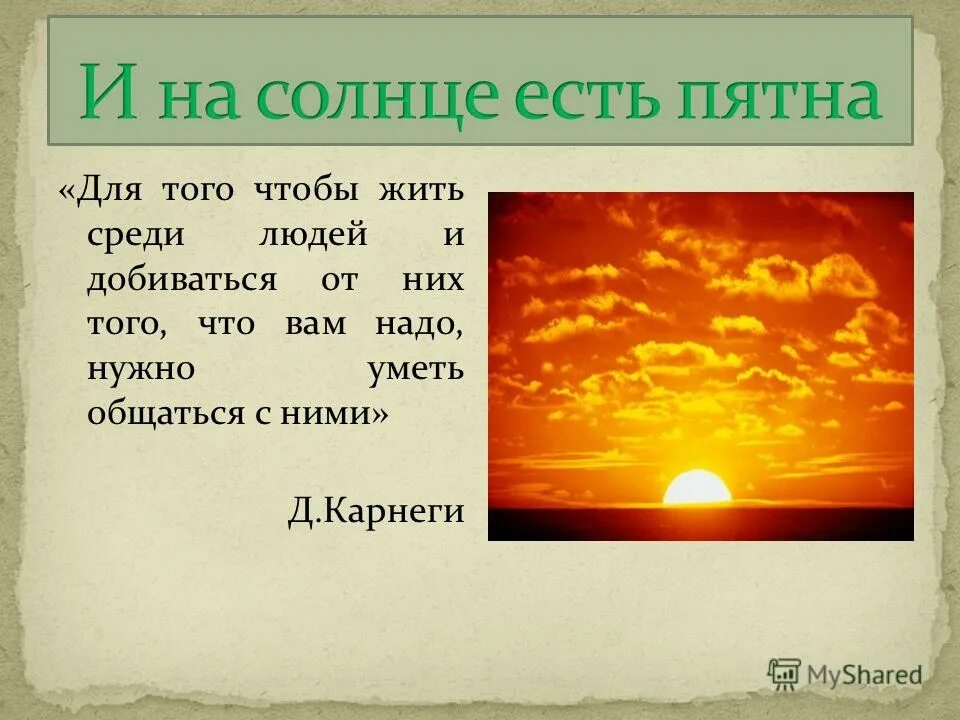 И на солнце есть пятна

«Для того чтобы жить среди людей и добиваться от них того, что вам надо, нужно уметь общаться с ними»

Д.Карнеги

MyShared